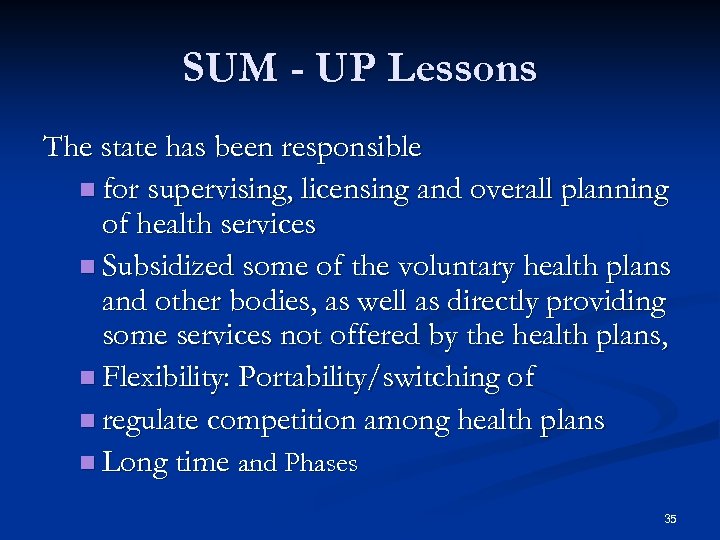 SUM - UP Lessons

The state has been responsible

- for supervising, licensing and overall planning of health services
- Subsidized some of the voluntary health plans and other bodies, as well as directly providing some services not offered by the health plans,
- Flexibility: Portability/switching of
- regulate competition among health plans
- Long time and Phases

35